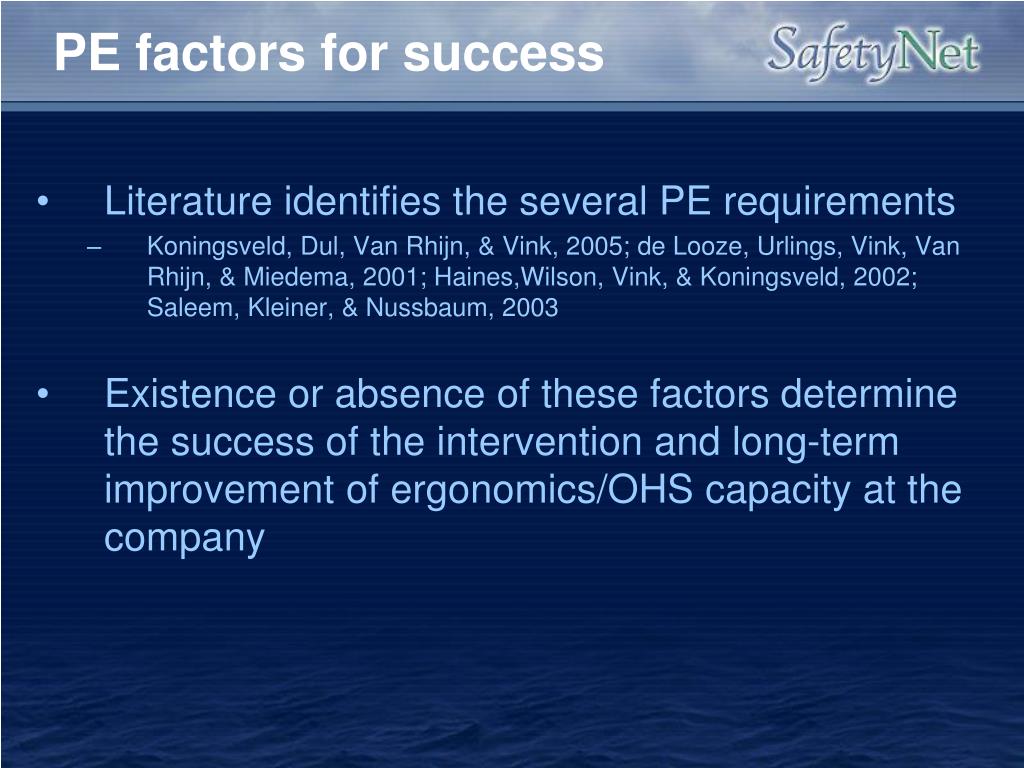 PE factors for success

SafetyNet

• Literature identifies the several PE requirements
– Koningsveld, Dul, Van Rhijn, & Vink, 2005; de Looze, Urlings, Vink, Van Rhijn, & Miedema, 2001; Haines,Wilson, Vink, & Koningsveld, 2002; Saleem, Kleiner, & Nussbaum, 2003

• Existence or absence of these factors determine the success of the intervention and long-term improvement of ergonomics/OHS capacity at the company